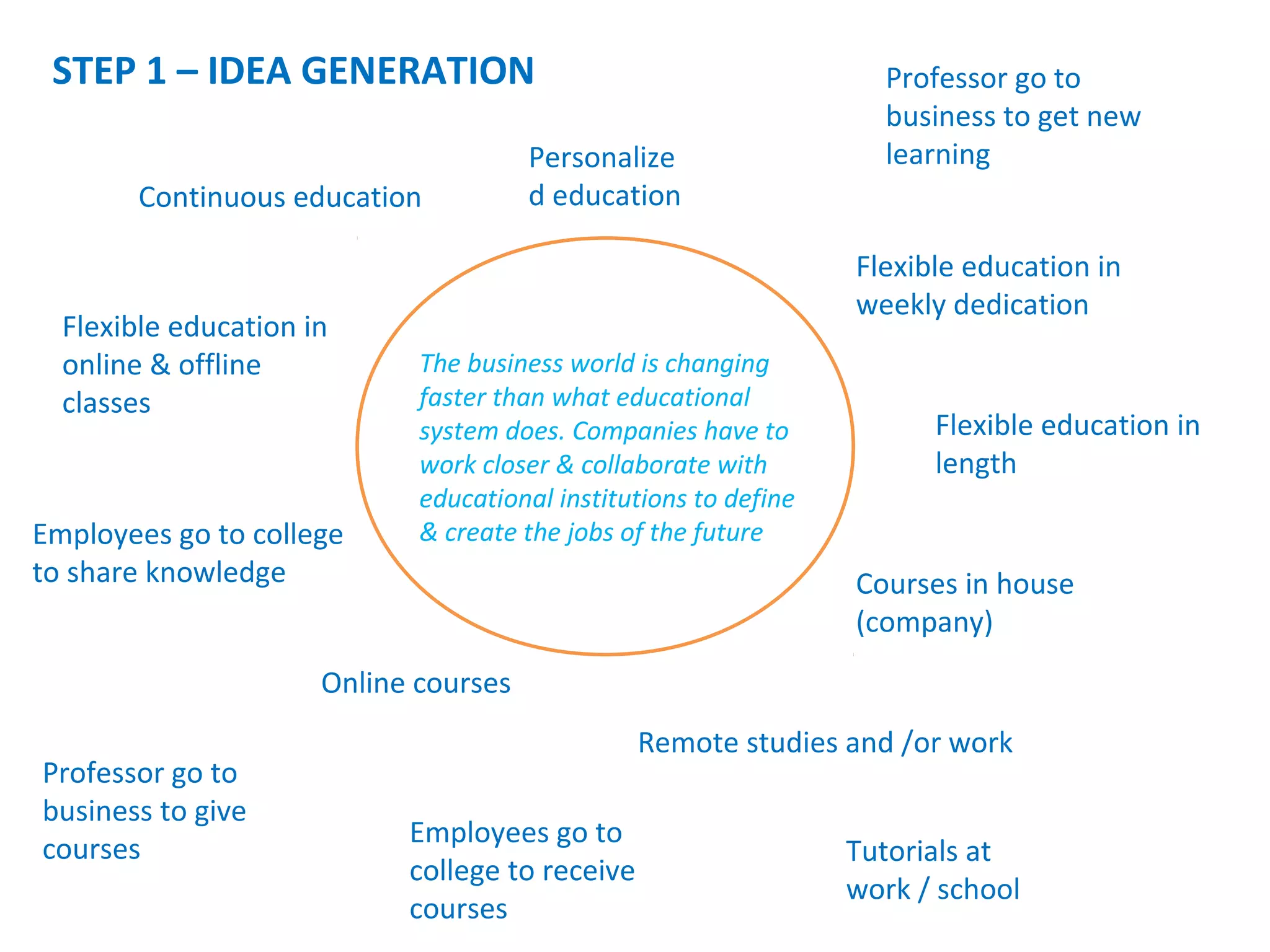 STEP 1 – IDEA GENERATION

Professor go to business to get new learning

Continuous education

Personalize d education

Flexible education in weekly dedication

Flexible education in online & offline classes

The business world is changing faster than what educational system does. Companies have to work closer & collaborate with educational institutions to define & create the jobs of the future

Flexible education in length

Employees go to college to share knowledge

Courses in house (company)

Online courses

Remote studies and /or work

Professor go to business to give courses

Employees go to college to receive courses

Tutorials at work / school